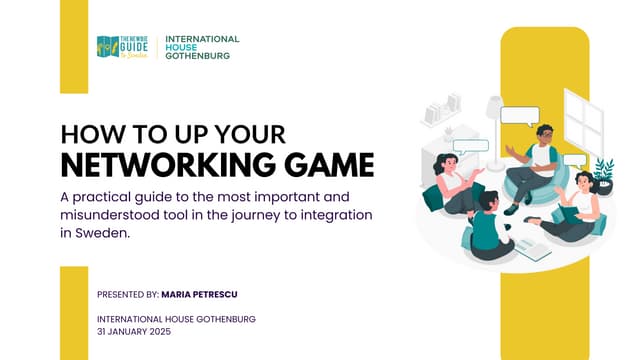 THE NEWBIE GUIDE to Sweden

INTERNATIONAL HOUSE GOTHENBURG

HOW TO UP YOUR
NETWORKING GAME

A practical guide to the most important and misunderstood tool in the journey to integration in Sweden.

PRESENTED BY: MARIA PETRESCU

INTERNATIONAL HOUSE GOTHENBURG
31 JANUARY 2025